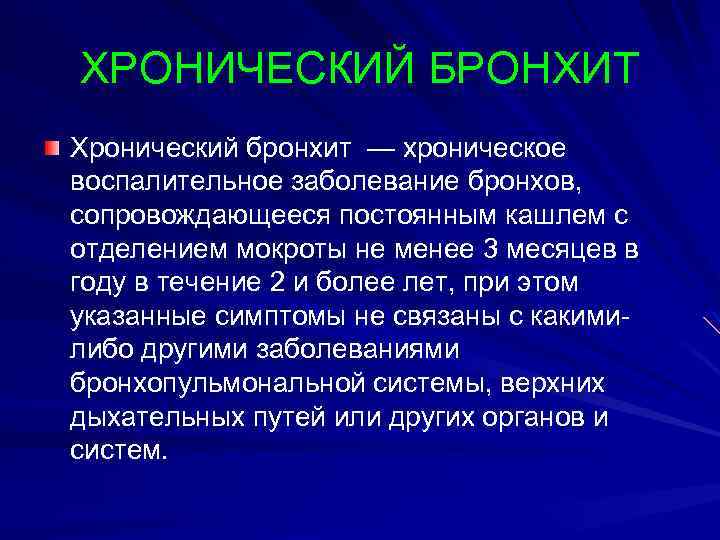 ХРОНИЧЕСКИЙ БРОНХИТ

Хронический бронхит — хроническое воспалительное заболевание бронхов, сопровождающееся постоянным кашлем с отделением мокроты не менее 3 месяцев в году в течение 2 и более лет, при этом указанные симптомы не связаны с какими-либо другими заболеваниями бронхопульмональной системы, верхних дыхательных путей или других органов и систем.